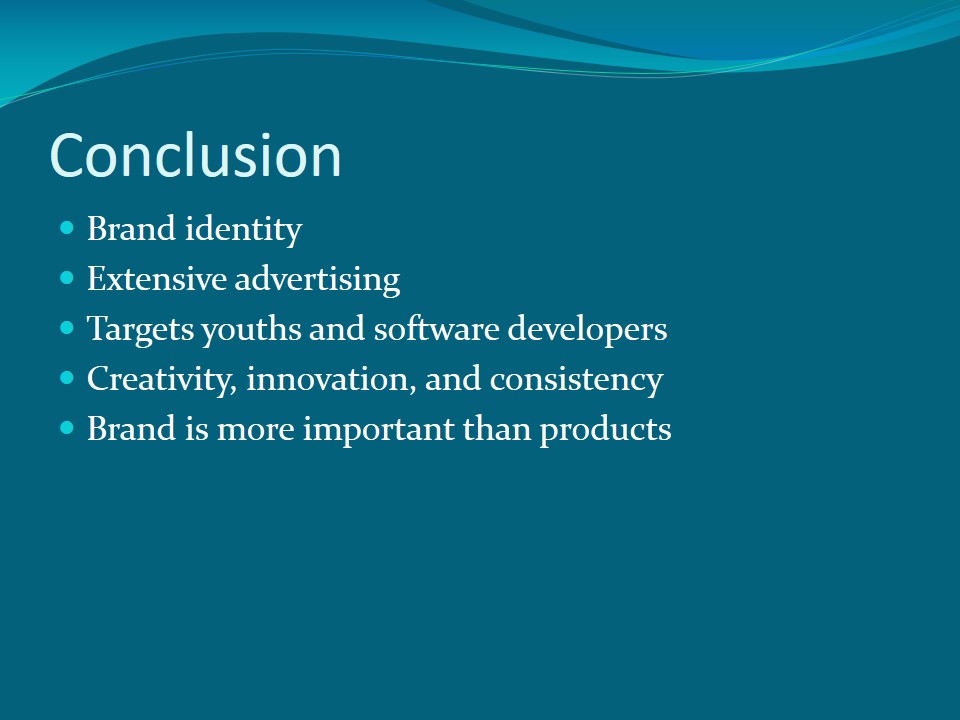 Conclusion

- Brand identity
- Extensive advertising
- Targets youths and software developers
- Creativity, innovation, and consistency
- Brand is more important than products